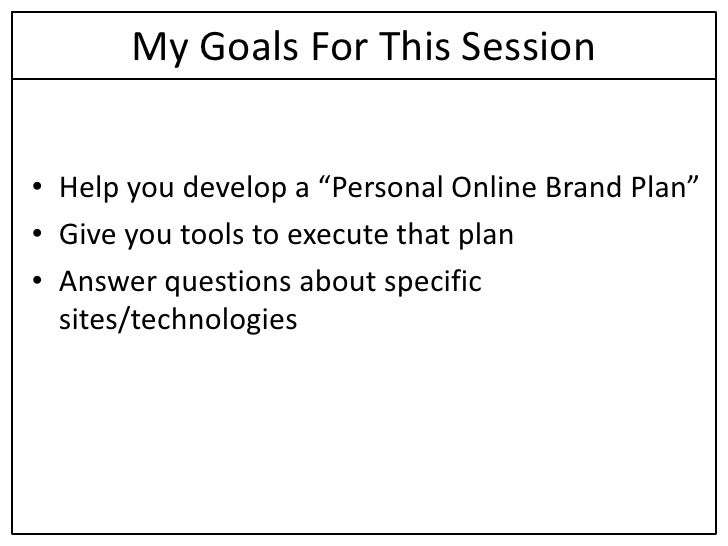 My Goals For This Session

• Help you develop a “Personal Online Brand Plan”
• Give you tools to execute that plan
• Answer questions about specific sites/technologies